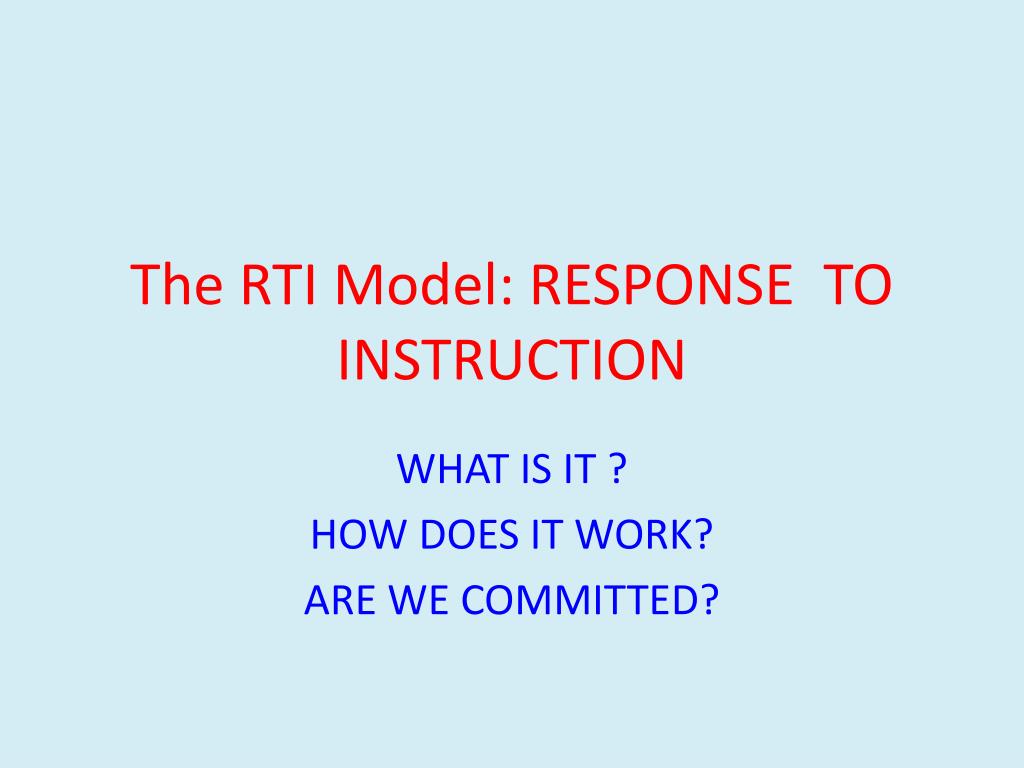 The RTI Model: RESPONSE TO INSTRUCTION

WHAT IS IT ?
HOW DOES IT WORK?
ARE WE COMMITTED?